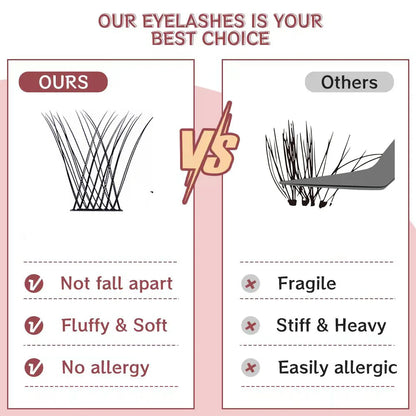 OUR EYELASHES IS YOUR BEST CHOICE

OURS

Not fall apart

Fluffy & Soft

No allergy

VS

Others

Fragile

Stiff & Heavy

Easily allergic